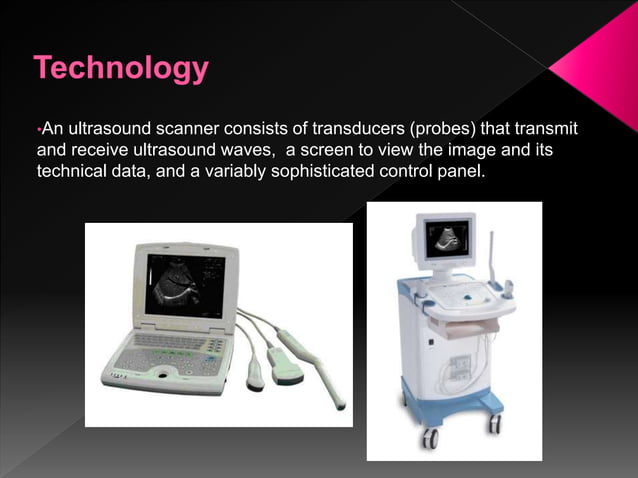 Technology

•An ultrasound scanner consists of transducers (probes) that transmit and receive ultrasound waves,  a screen to view the image and its technical data, and a variably sophisticated control panel.